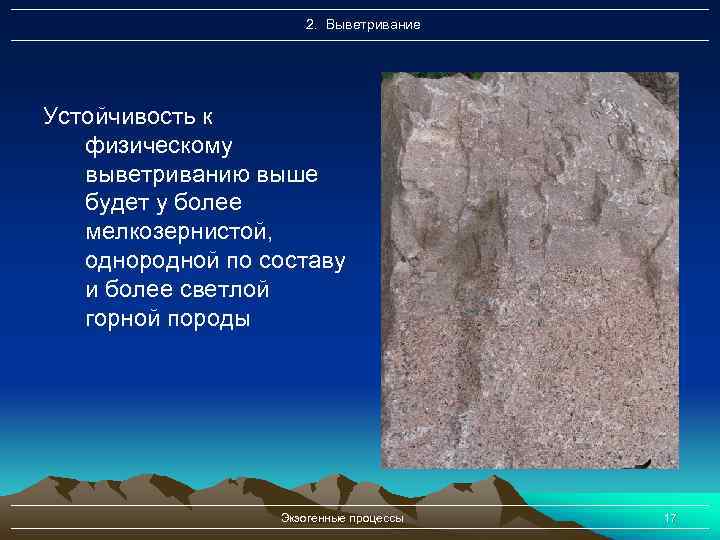 2. Выветривание

Устойчивость к физическому выветриванию выше будет у более мелкозернистой, однородной по составу и более светлой горной породы

Экзогенные процессы

17